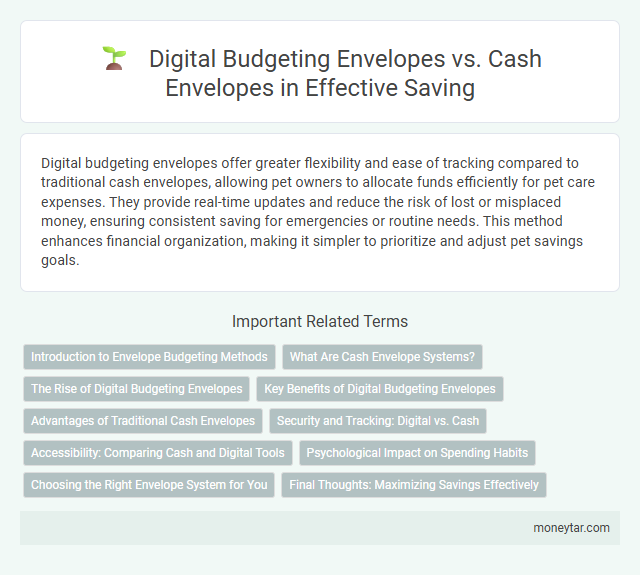 Digital Budgeting Envelopes vs. Cash Envelopes in Effective Saving

Digital budgeting envelopes offer greater flexibility and ease of tracking compared to traditional cash envelopes, allowing pet owners to allocate funds efficiently for pet care expenses. They provide real-time updates and reduce the risk of lost or misplaced money, ensuring consistent saving for emergencies or routine needs. This method enhances financial organization, making it simpler to prioritize and adjust pet savings goals.

Important Related Terms

Introduction to Envelope Budgeting Methods

What Are Cash Envelope Systems?

The Rise of Digital Budgeting Envelopes

Key Benefits of Digital Budgeting Envelopes

Advantages of Traditional Cash Envelopes

Security and Tracking: Digital vs. Cash

Accessibility: Comparing Cash and Digital Tools

Psychological Impact on Spending Habits

Choosing the Right Envelope System for You

Final Thoughts: Maximizing Savings Effectively

moneytar.com